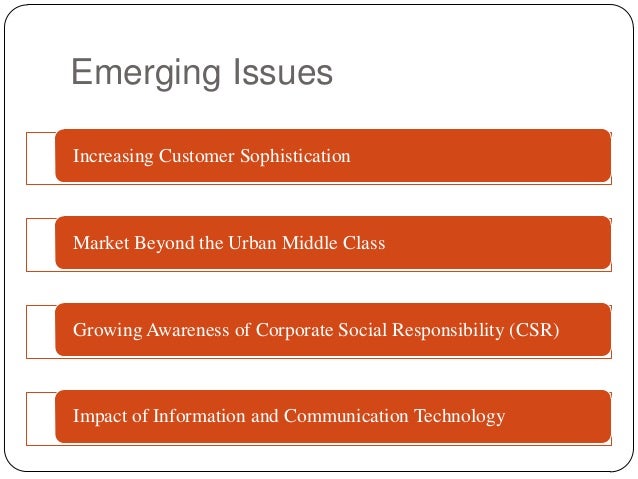 Emerging Issues

Increasing Customer Sophistication

Market Beyond the Urban Middle Class

Growing Awareness of Corporate Social Responsibility (CSR)

Impact of Information and Communication Technology